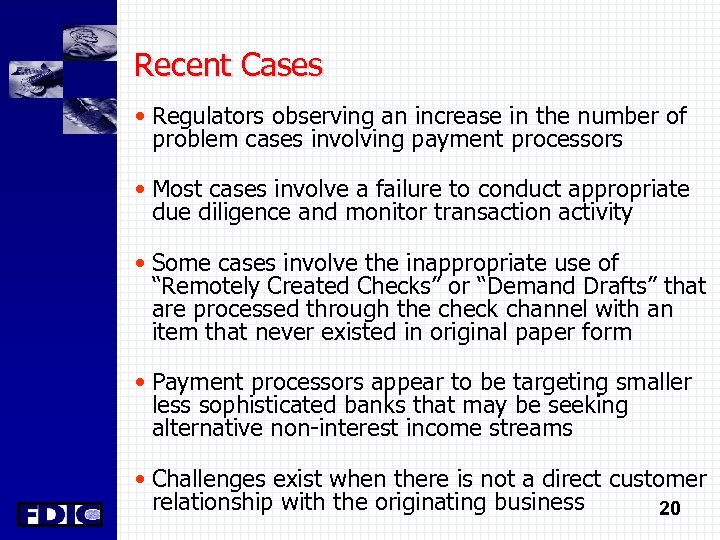 Recent Cases

• Regulators observing an increase in the number of problem cases involving payment processors

• Most cases involve a failure to conduct appropriate due diligence and monitor transaction activity

• Some cases involve the inappropriate use of “Remotely Created Checks” or “Demand Drafts” that are processed through the check channel with an item that never existed in original paper form

• Payment processors appear to be targeting smaller less sophisticated banks that may be seeking alternative non-interest income streams

• Challenges exist when there is not a direct customer relationship with the originating business

FDIC

20